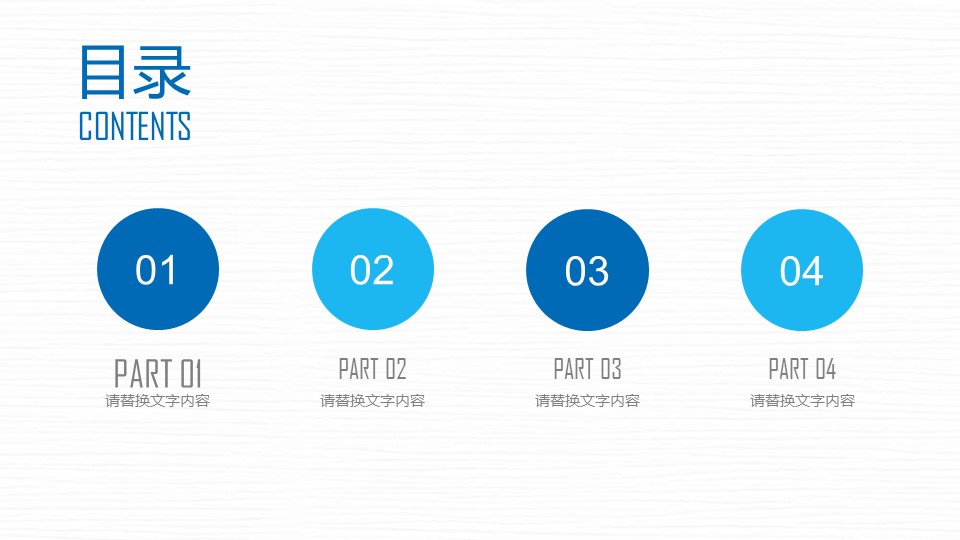 目录
CONTENTS

01
PART 01
请替换文字内容

02
PART 02
请替换文字内容

03
PART 03
请替换文字内容

04
PART 04
请替换文字内容